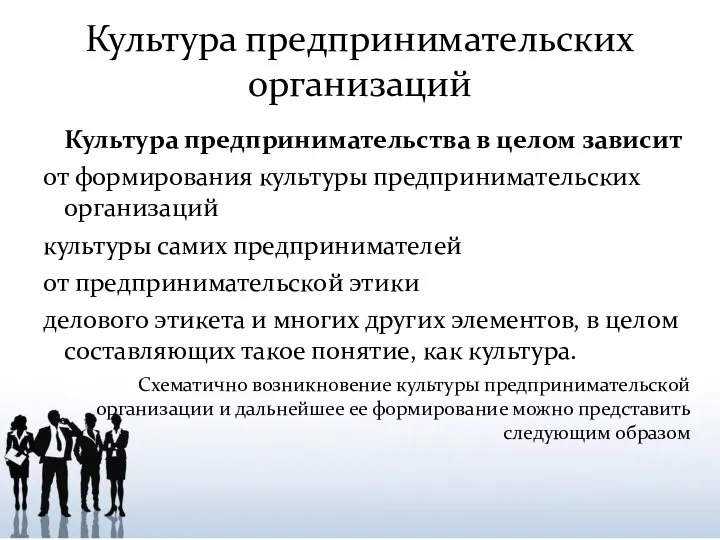 Культура предпринимательских организаций

Культура предпринимательства в целом зависит

от формирования культуры предпринимательских организаций

культуры самих предпринимателей

от предпринимательской этики

делового этикета и многих других элементов, в целом составляющих такое понятие, как культура.

Схематично возникновение культуры предпринимательской организации и дальнейшее ее формирование можно представить следующим образом